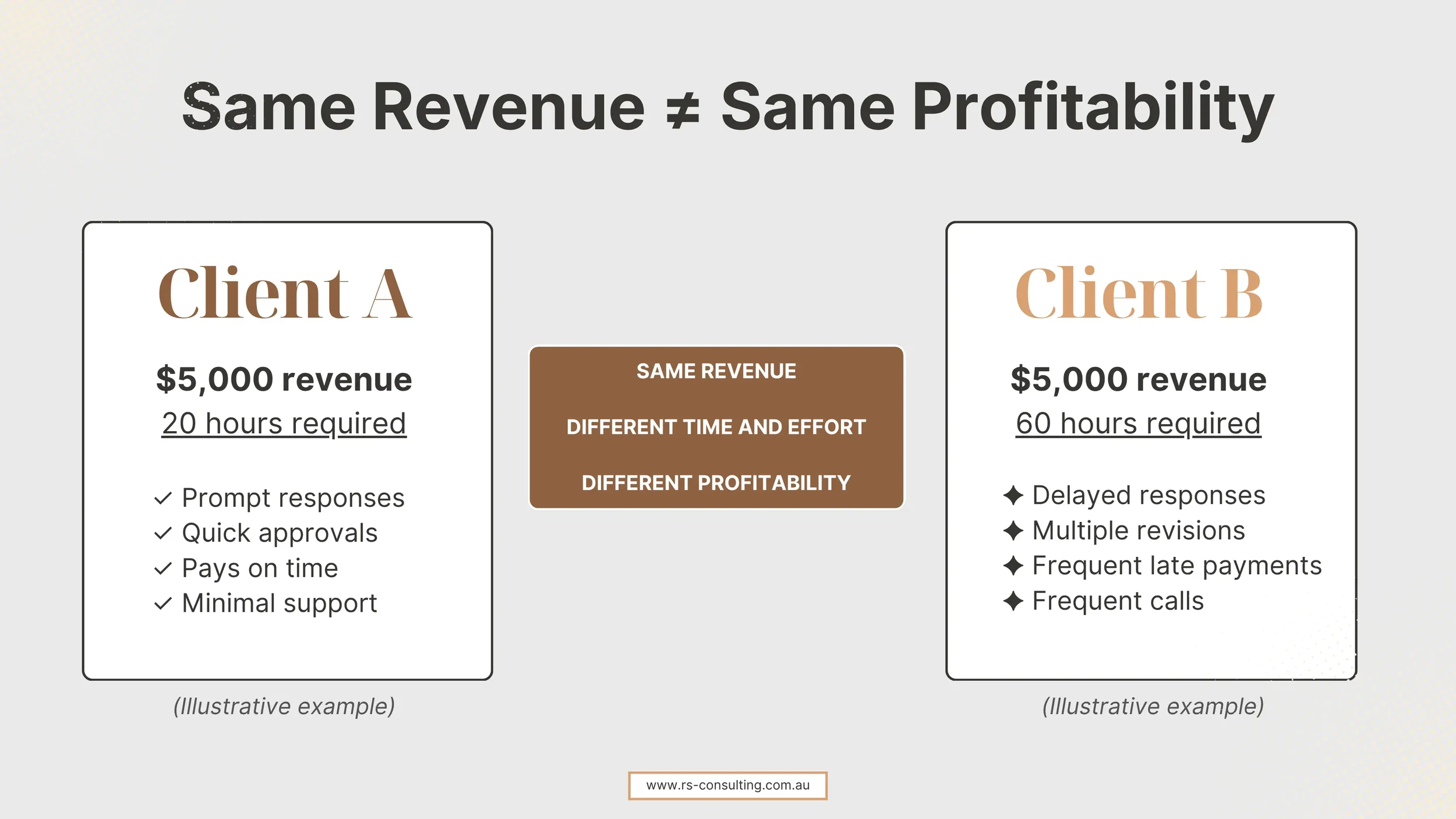 Same Revenue ≠ Same Profitability

Client A

$5,000 revenue
20 hours required

✓ Prompt responses
✓ Quick approvals
✓ Pays on time
✓ Minimal support

(Illustrative example)

SAME REVENUE

DIFFERENT TIME AND EFFORT

DIFFERENT PROFITABILITY

Client B

$5,000 revenue
60 hours required

✦ Delayed responses
✦ Multiple revisions
✦ Frequent late payments
✦ Frequent calls

(Illustrative example)

www.rs-consulting.com.au